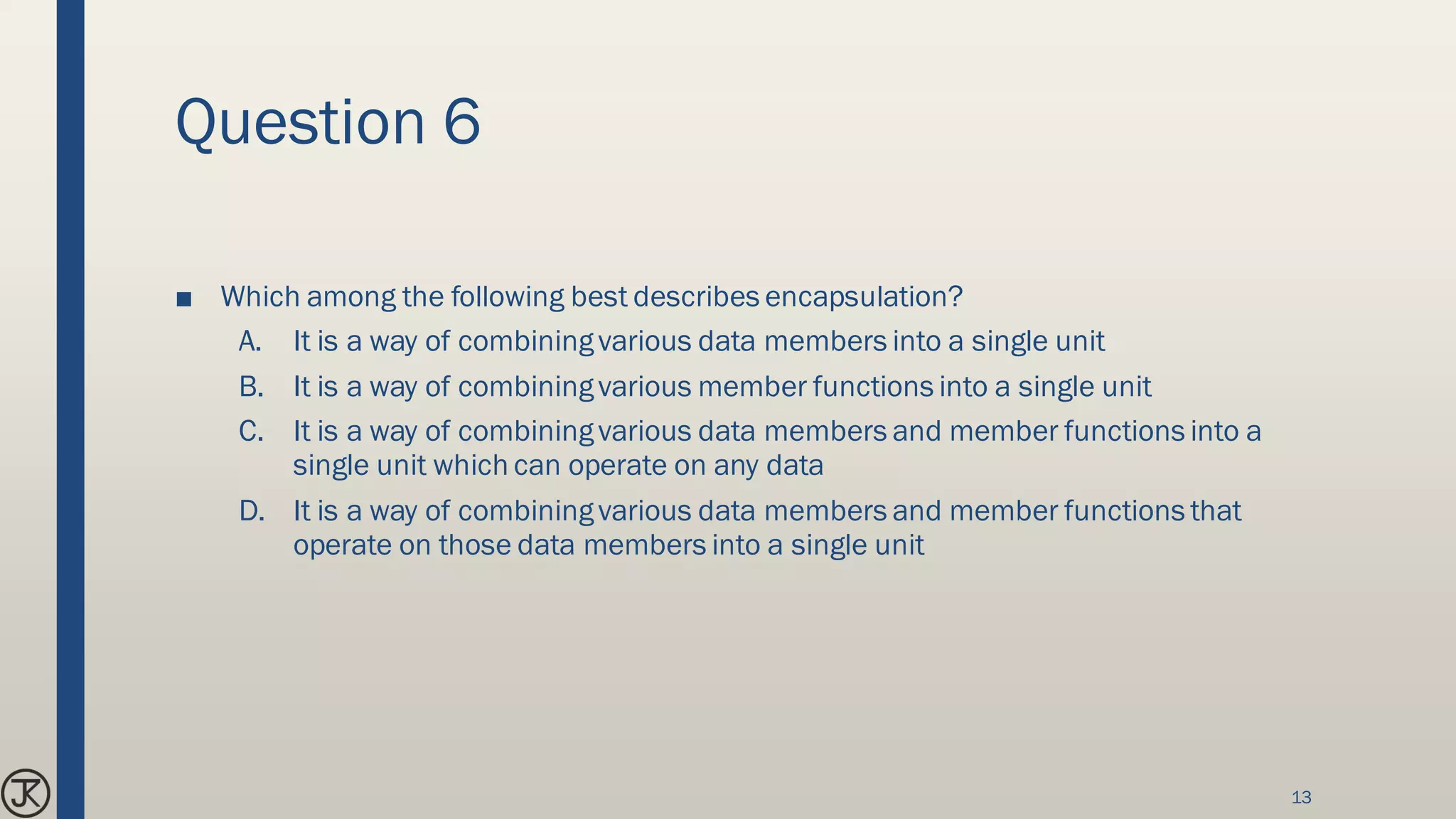 Question 6

■ Which among the following best describes encapsulation?

A. It is a way of combining various data members into a single unit

B. It is a way of combining various member functions into a single unit

C. It is a way of combining various data members and member functions into a single unit which can operate on any data

D. It is a way of combining various data members and member functions that operate on those data members into a single unit

JK

13